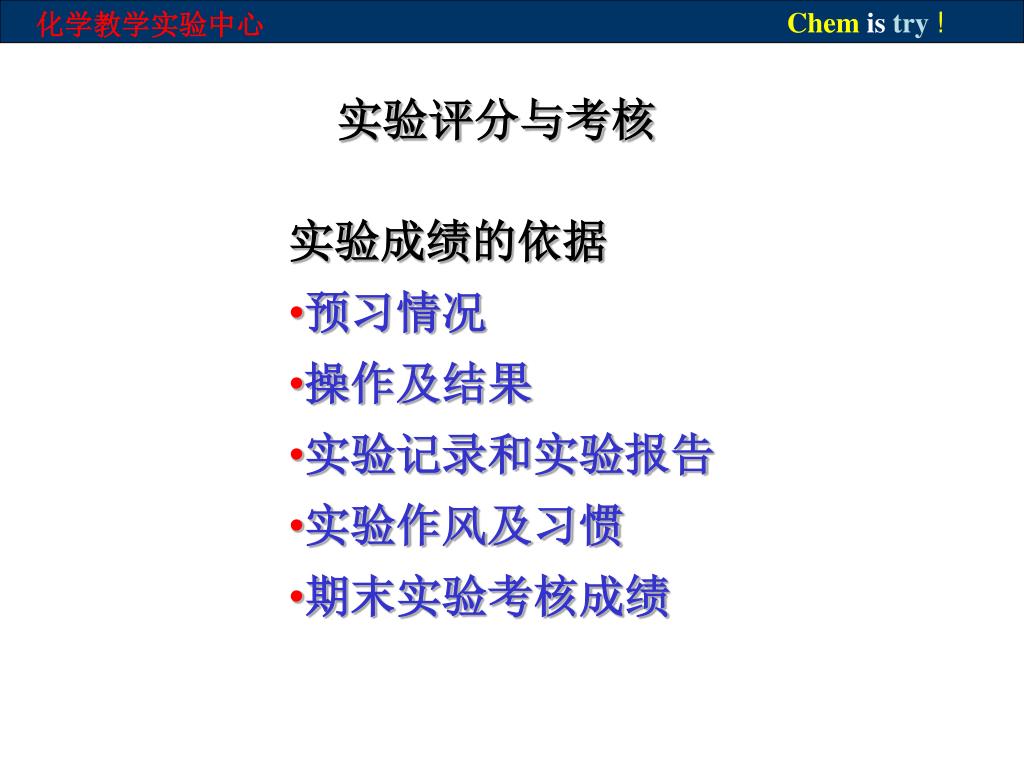 化学教学实验中心

Chem is try！

实验评分与考核

实验成绩的依据

•预习情况

•操作及结果

•实验记录和实验报告

•实验作风及习惯

•期末实验考核成绩